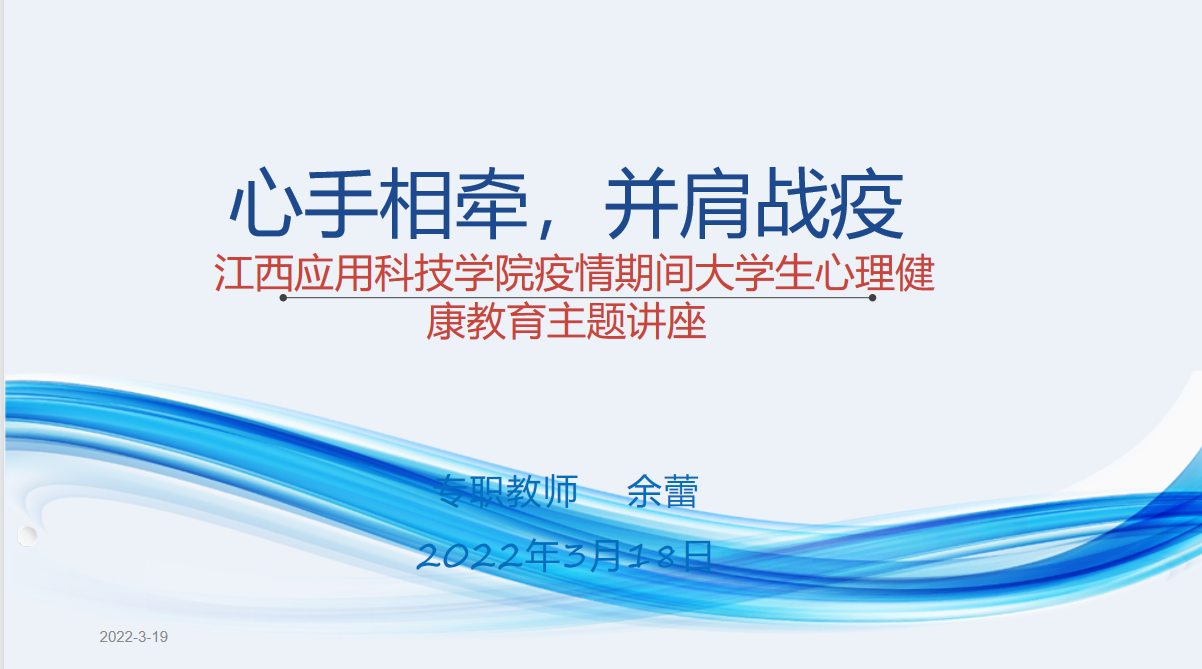 心手相牵，并肩战疫

江西应用科技学院疫情期间大学生心理健康教育主题讲座

专职教师　余蕾

2022年3月18日

2022-3-19